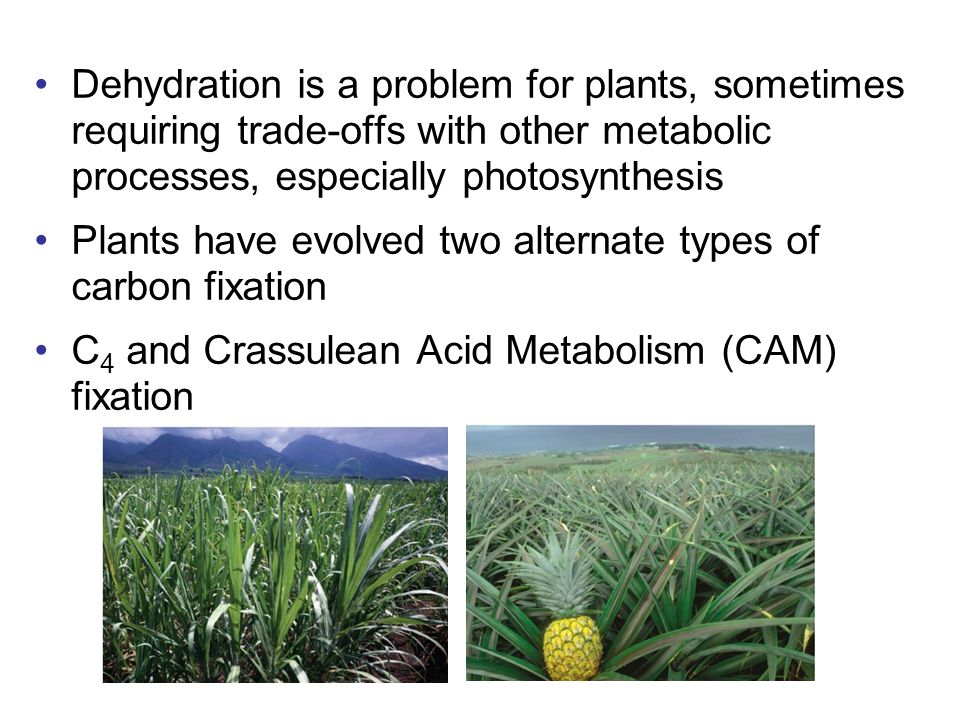 • Dehydration is a problem for plants, sometimes requiring trade-offs with other metabolic processes, especially photosynthesis

• Plants have evolved two alternate types of carbon fixation

• $C_4$ and Crassulean Acid Metabolism (CAM) fixation